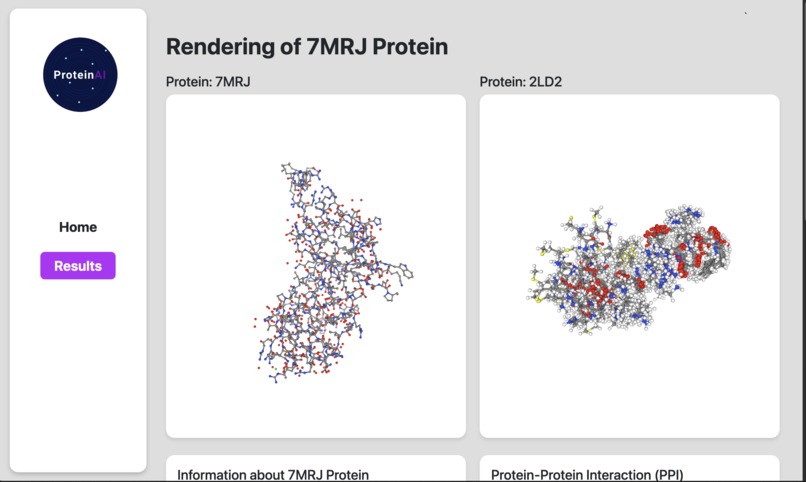 ProteinAI

Home

Results

Rendering of 7MRJ Protein

Protein: 7MRJ

Protein: 2LD2

Information about 7MRJ Protein

Protein-Protein Interaction (PPI)